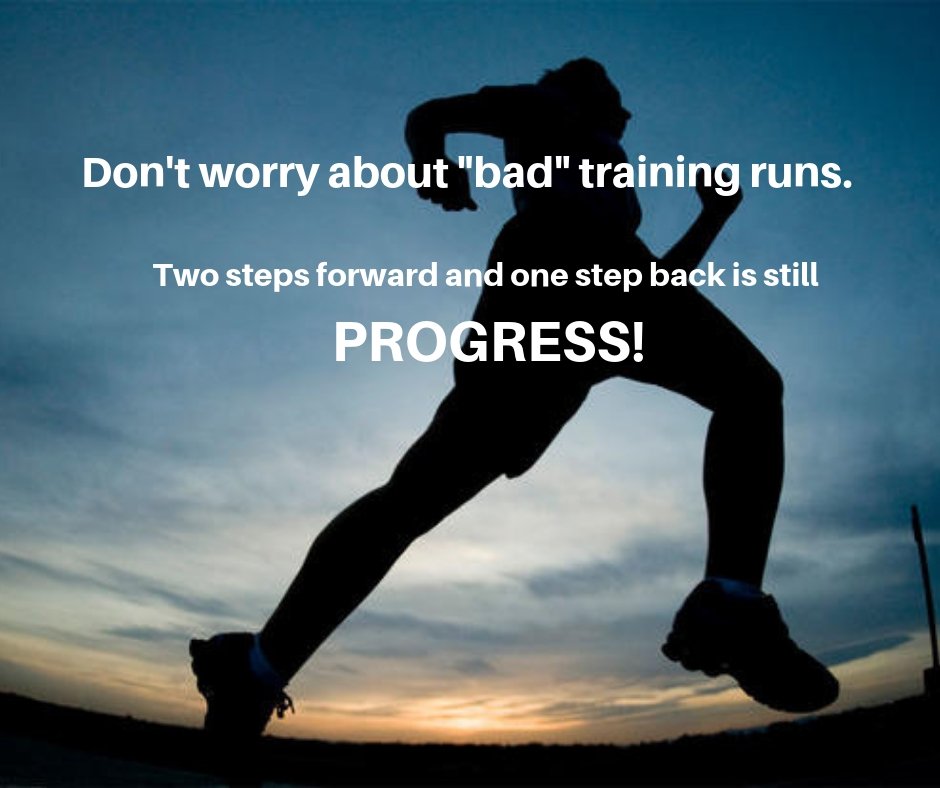 Don't worry about "bad" training runs.

Two steps forward and one step back is still

PROGRESS!